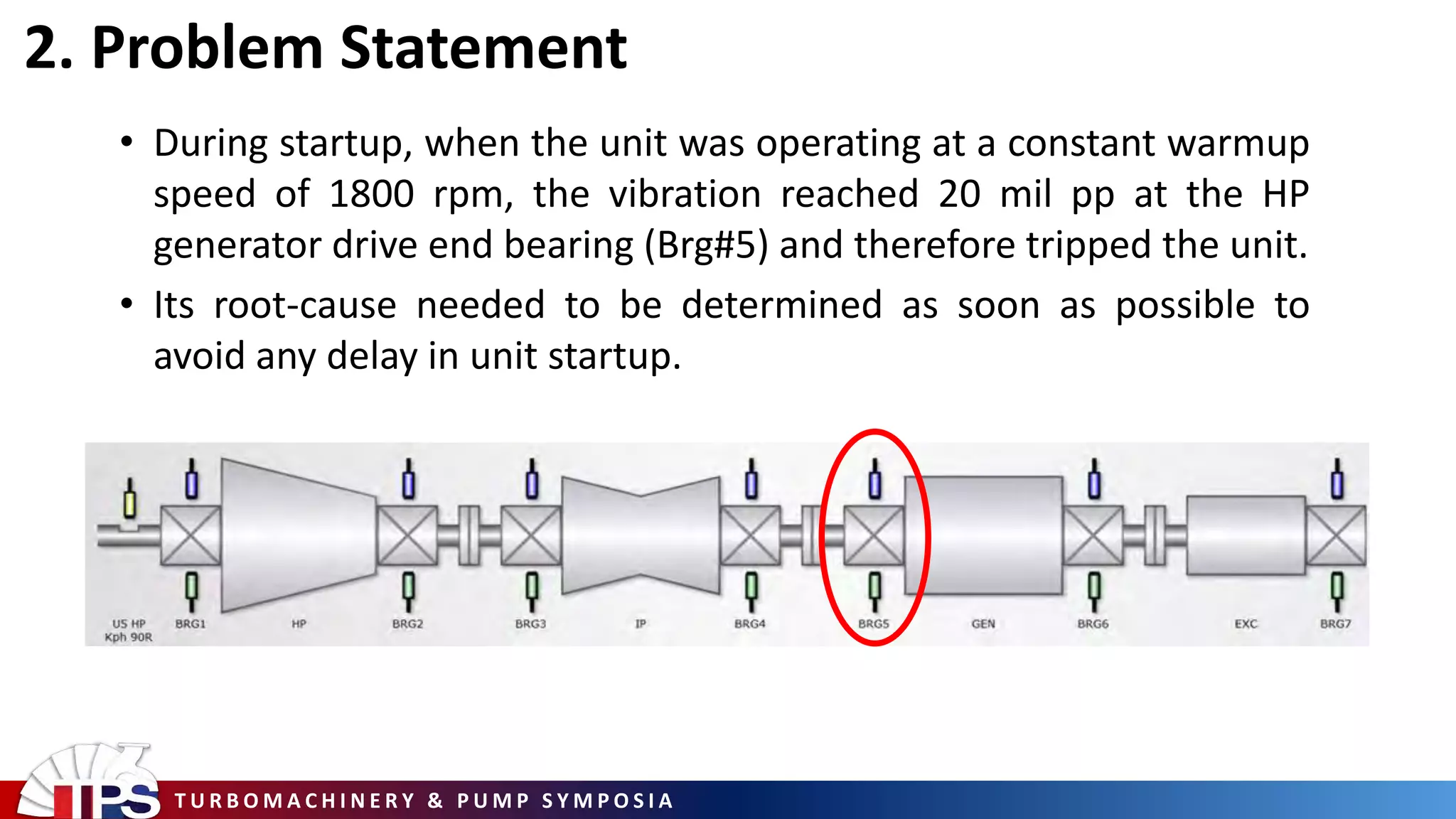 2. Problem Statement

• During startup, when the unit was operating at a constant warmup speed of 1800 rpm, the vibration reached 20 mil pp at the HP generator drive end bearing (Brg#5) and therefore tripped the unit.

• Its root-cause needed to be determined as soon as possible to avoid any delay in unit startup.

US HP Kph 90R
BRG1
HP
BRG2
BRG3
IP
BRG4
BRG5
GEN
BRG6
EXC
BRG7

TPS TURBOMACHINERY & PUMP SYMPOSIA